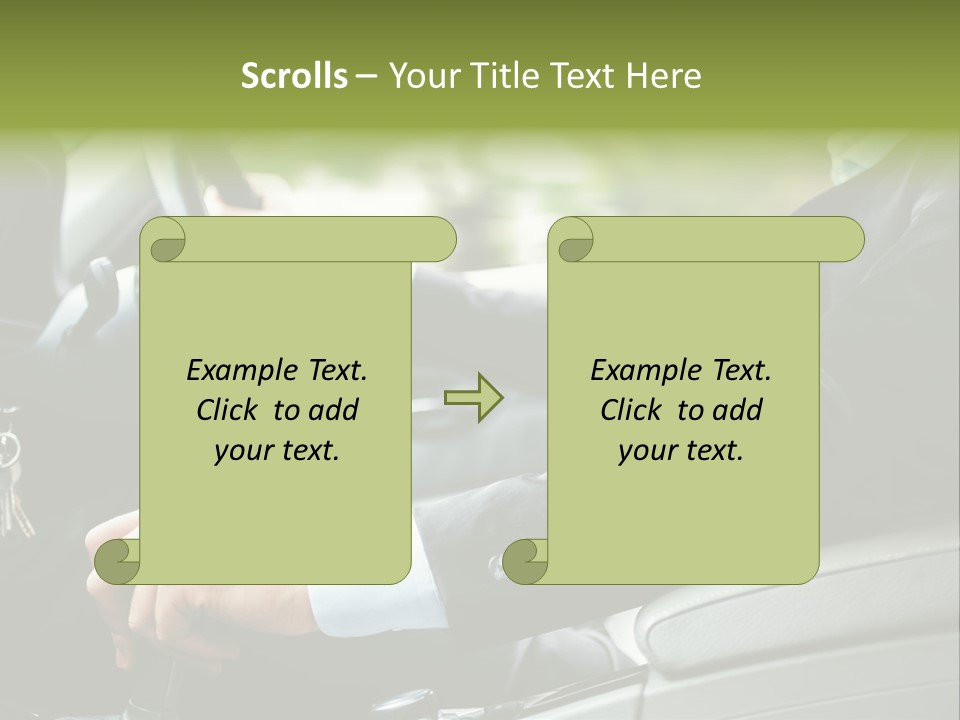 Scrolls – Your Title Text Here

Example Text. Click to add your text.

Example Text. Click to add your text.